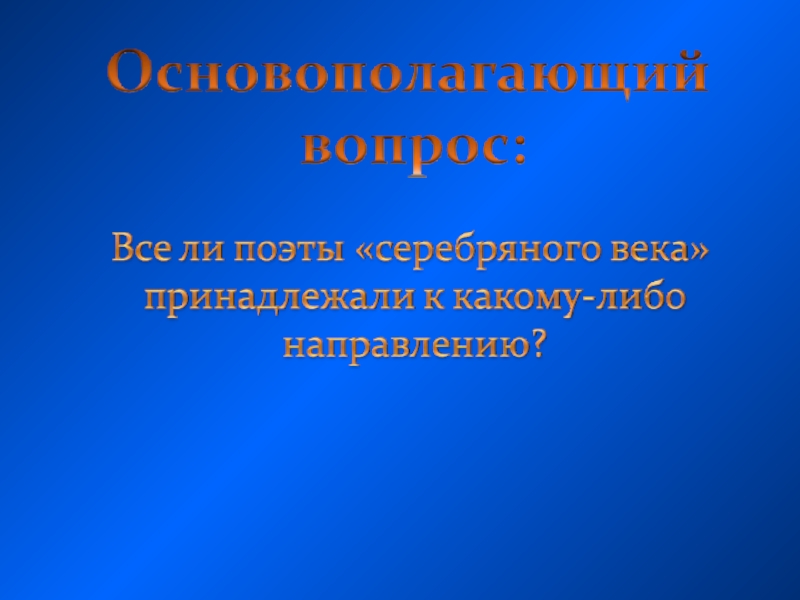 Основополагающий вопрос:

Все ли поэты «серебряного века» принадлежали к какому-либо направлению?